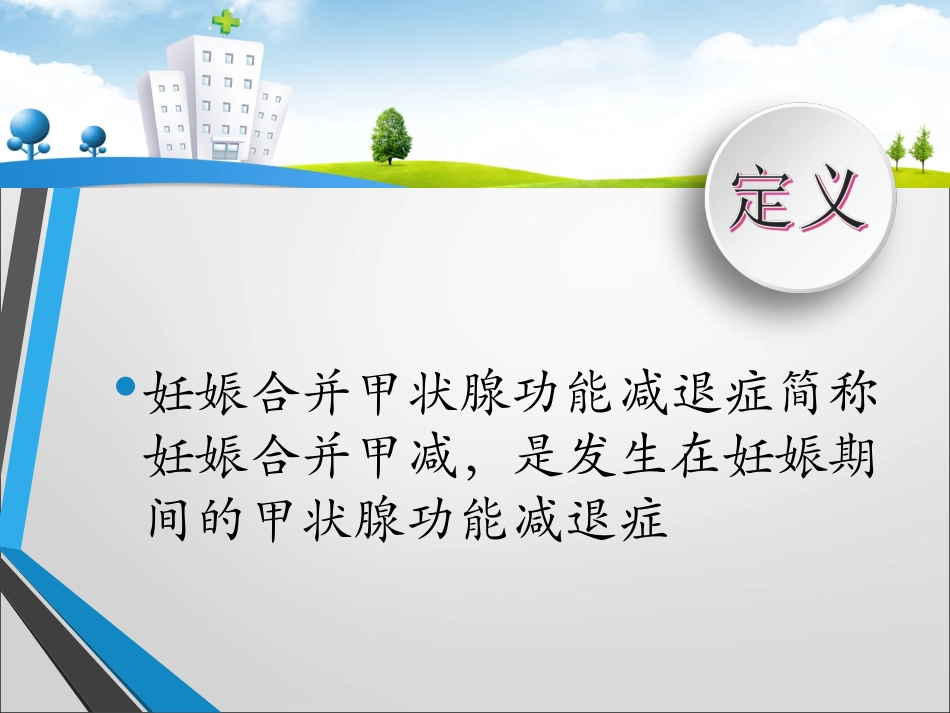 定义

• 妊娠合并甲状腺功能减退症简称妊娠合并甲减，是发生在妊娠期间的甲状腺功能减退症